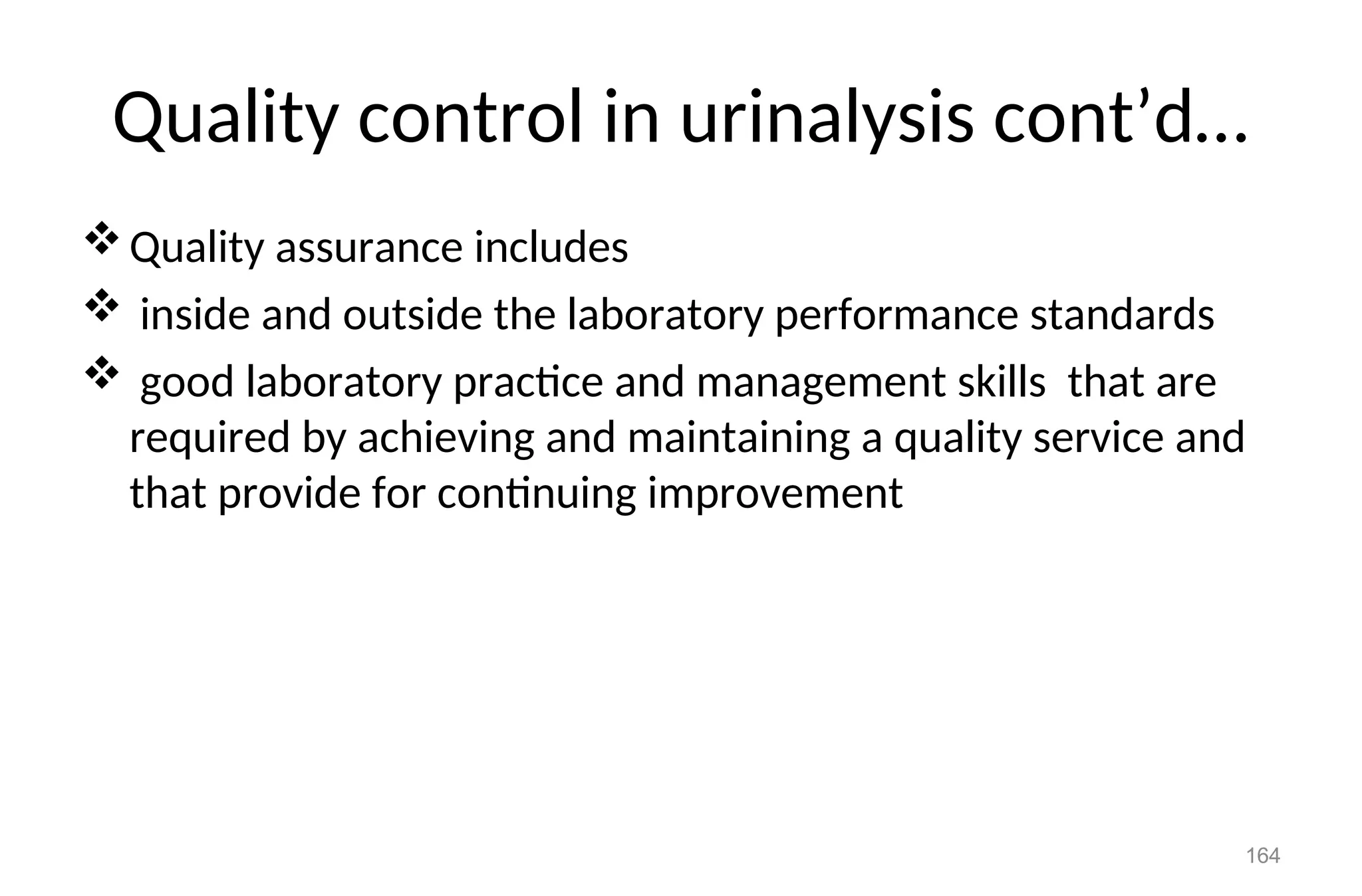 Quality control in urinalysis cont’d…

❖ Quality assurance includes

❖ inside and outside the laboratory performance standards

❖ good laboratory practice and management skills that are required by achieving and maintaining a quality service and that provide for continuing improvement

164